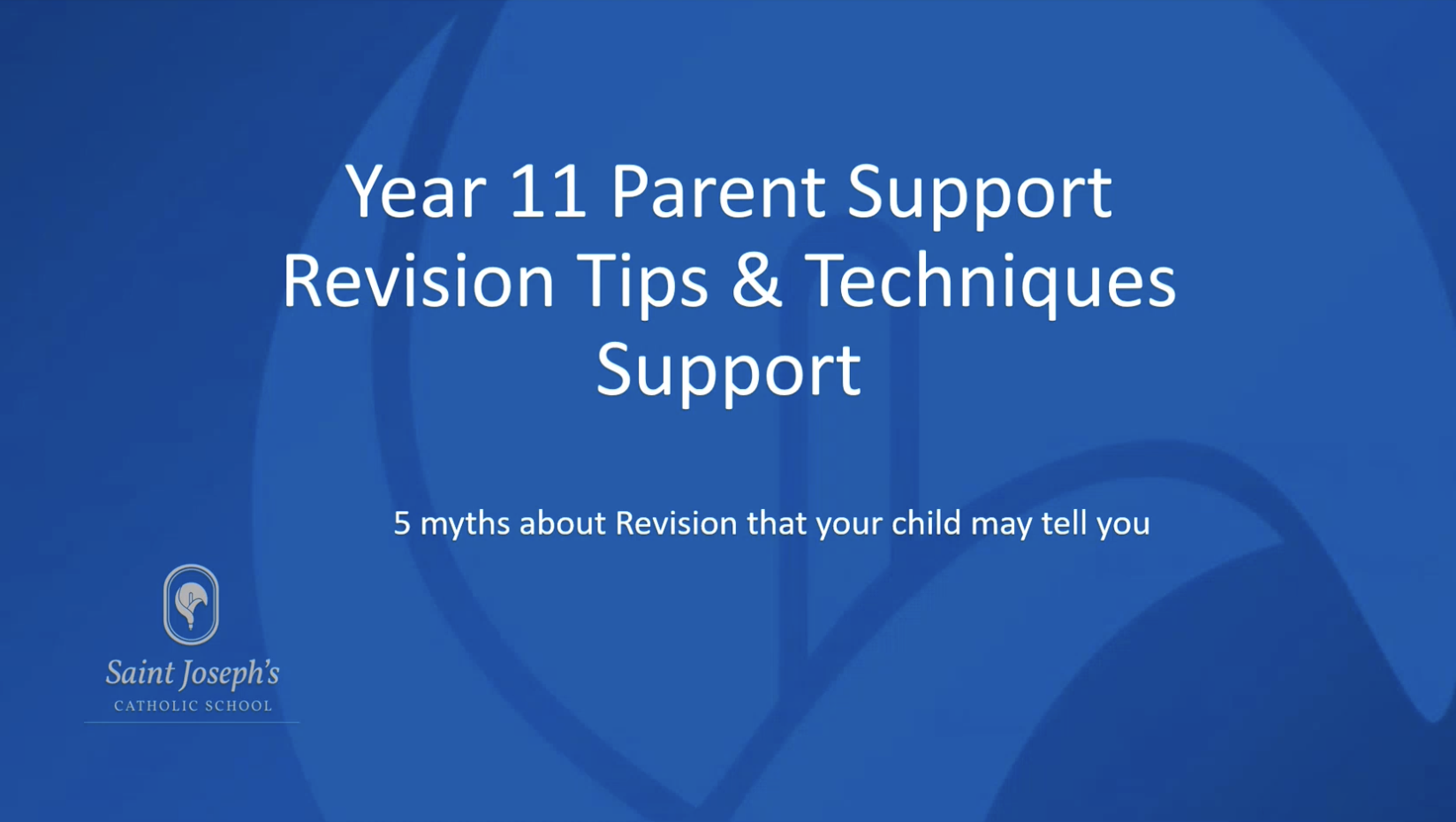 Year 11 Parent Support
Revision Tips & Techniques
Support

5 myths about Revision that your child may tell you

Saint Joseph's
CATHOLIC SCHOOL